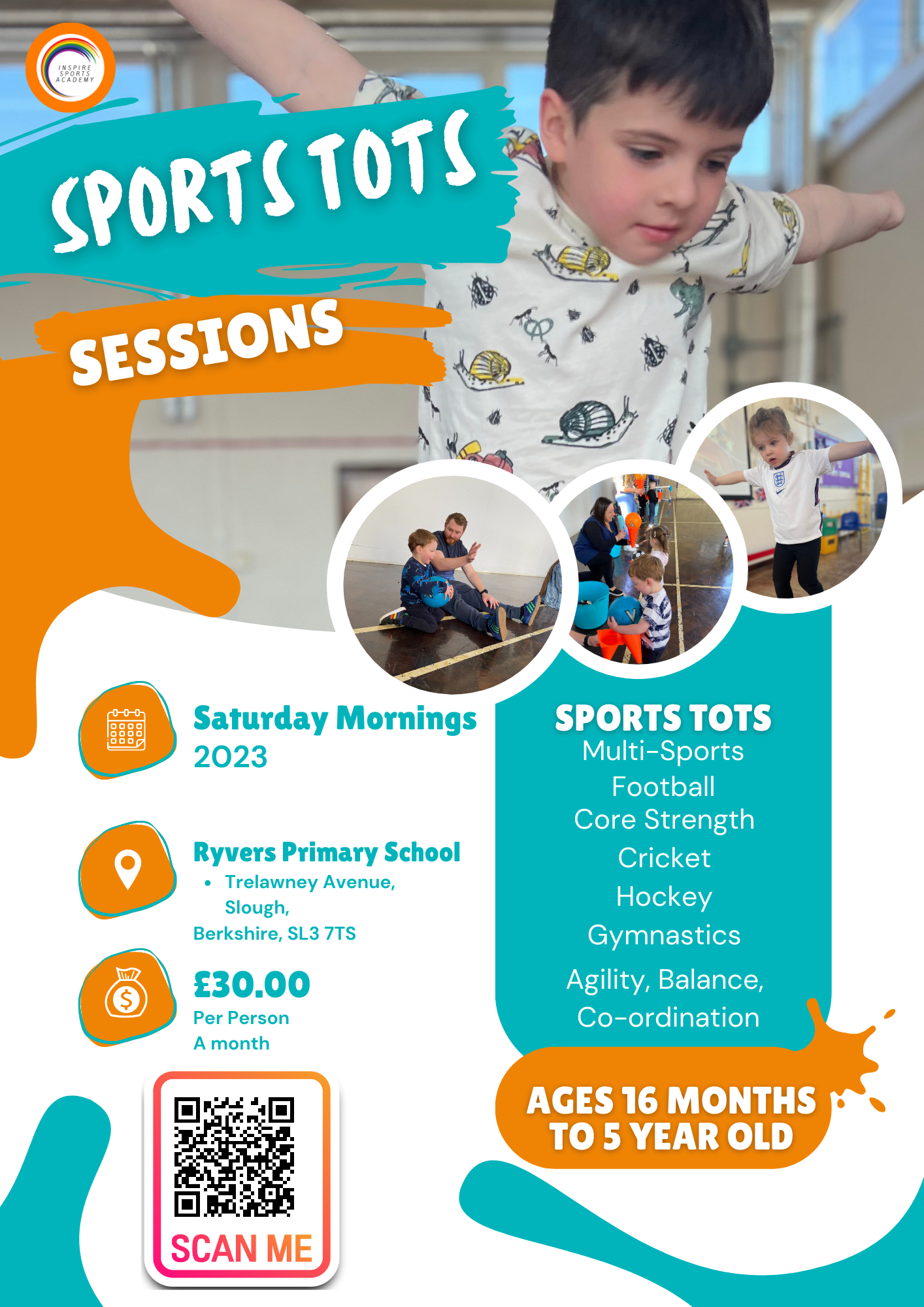 INSPIRE SPORTS ACADEMY

SPORTS TOTS

SESSIONS

Saturday Mornings
2023

Ryvers Primary School
• Trelawney Avenue, Slough,
Berkshire, SL3 7TS

£30.00
Per Person
A month

SCAN ME

SPORTS TOTS
Multi-Sports
Football
Core Strength
Cricket
Hockey
Gymnastics
Agility, Balance, Co-ordination

AGES 16 MONTHS TO 5 YEAR OLD